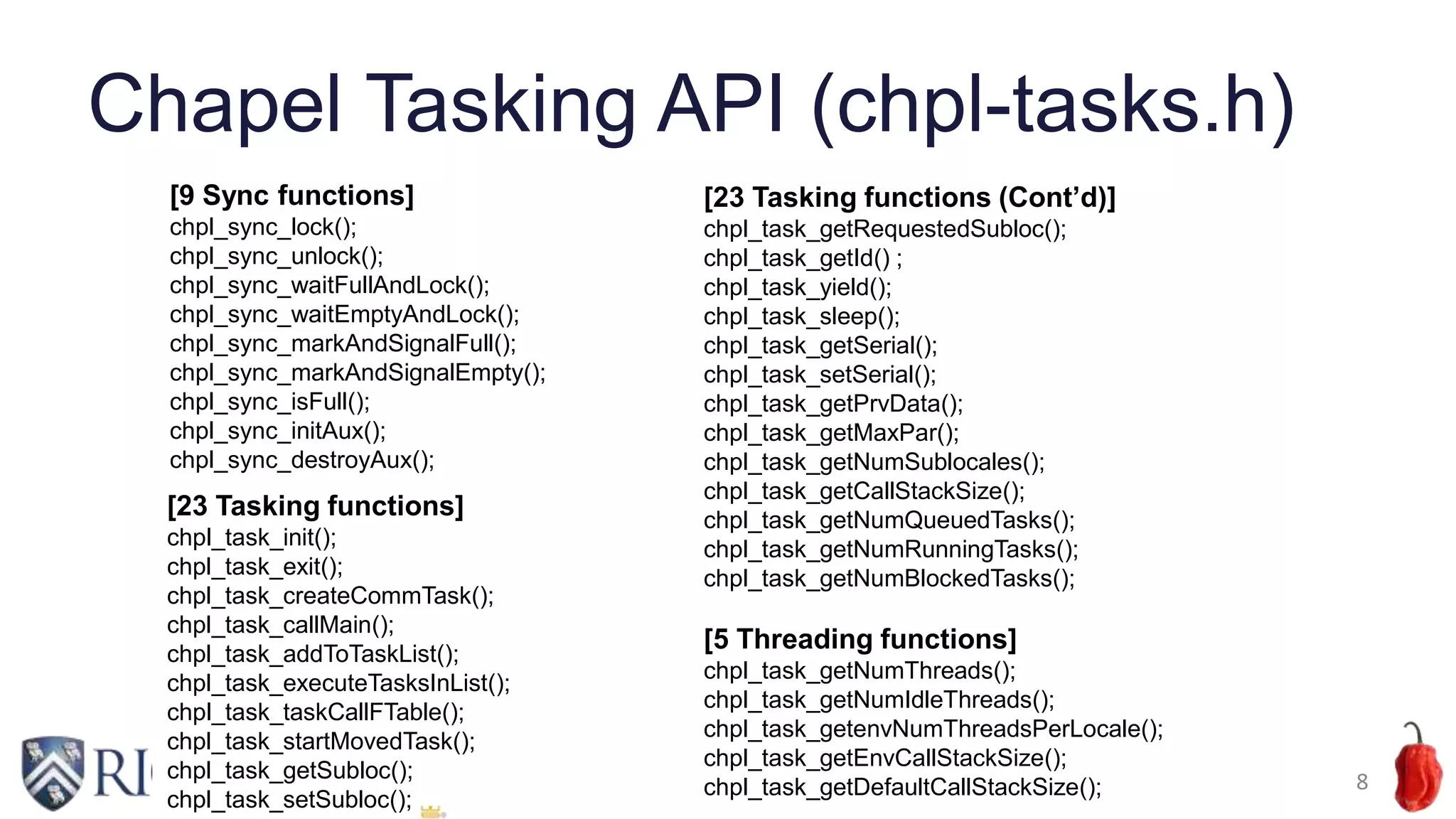 Chapel Tasking API (chpl-tasks.h)

[9 Sync functions]
chpl_sync_lock();
chpl_sync_unlock();
chpl_sync_waitFullAndLock();
chpl_sync_waitEmptyAndLock();
chpl_sync_markAndSignalFull();
chpl_sync_markAndSignalEmpty();
chpl_sync_isFull();
chpl_sync_initAux();
chpl_sync_destroyAux();

[23 Tasking functions]
chpl_task_init();
chpl_task_exit();
chpl_task_createCommTask();
chpl_task_callMain();
chpl_task_addToTaskList();
chpl_task_executeTasksInList();
chpl_task_taskCallFTable();
chpl_task_startMovedTask();
chpl_task_getSubloc();
chpl_task_setSubloc();

[23 Tasking functions (Cont'd)]
chpl_task_getRequestedSubloc();
chpl_task_getId() ;
chpl_task_yield();
chpl_task_sleep();
chpl_task_getSerial();
chpl_task_setSerial();
chpl_task_getPrvData();
chpl_task_getMaxPar();
chpl_task_getNumSublocales();
chpl_task_getCallStackSize();
chpl_task_getNumQueuedTasks();
chpl_task_getNumRunningTasks();
chpl_task_getNumBlockedTasks();

[5 Threading functions]
chpl_task_getNumThreads();
chpl_task_getNumIdleThreads();
chpl_task_getenvNumThreadsPerLocale();
chpl_task_getEnvCallStackSize();
chpl_task_getDefaultCallStackSize();

RI

8